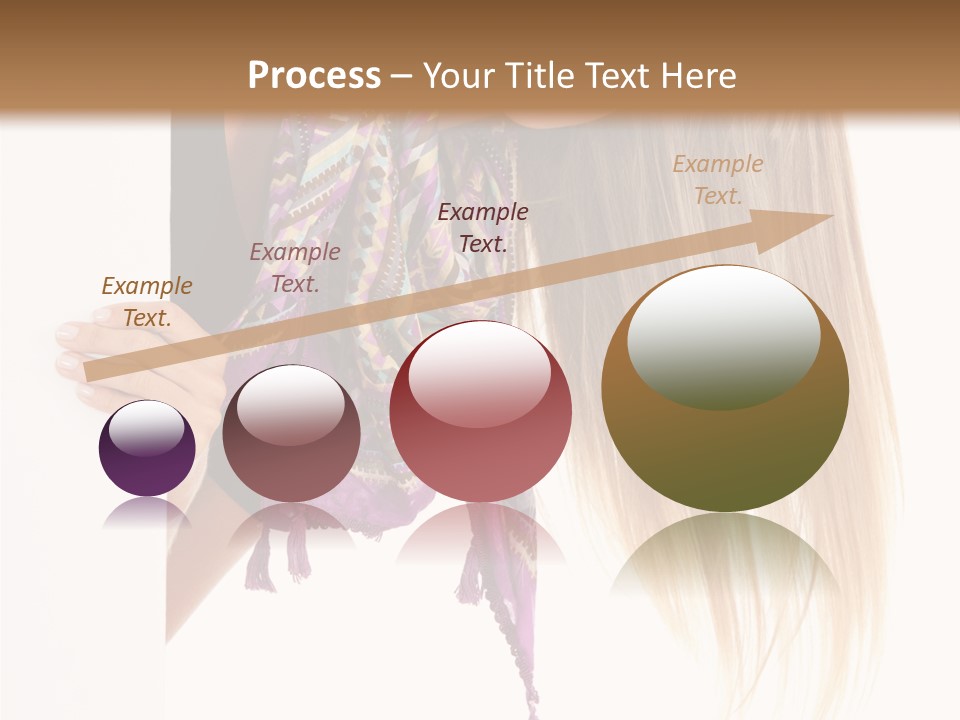 Process – Your Title Text Here

Example Text.

Example Text.

Example Text.

Example Text.